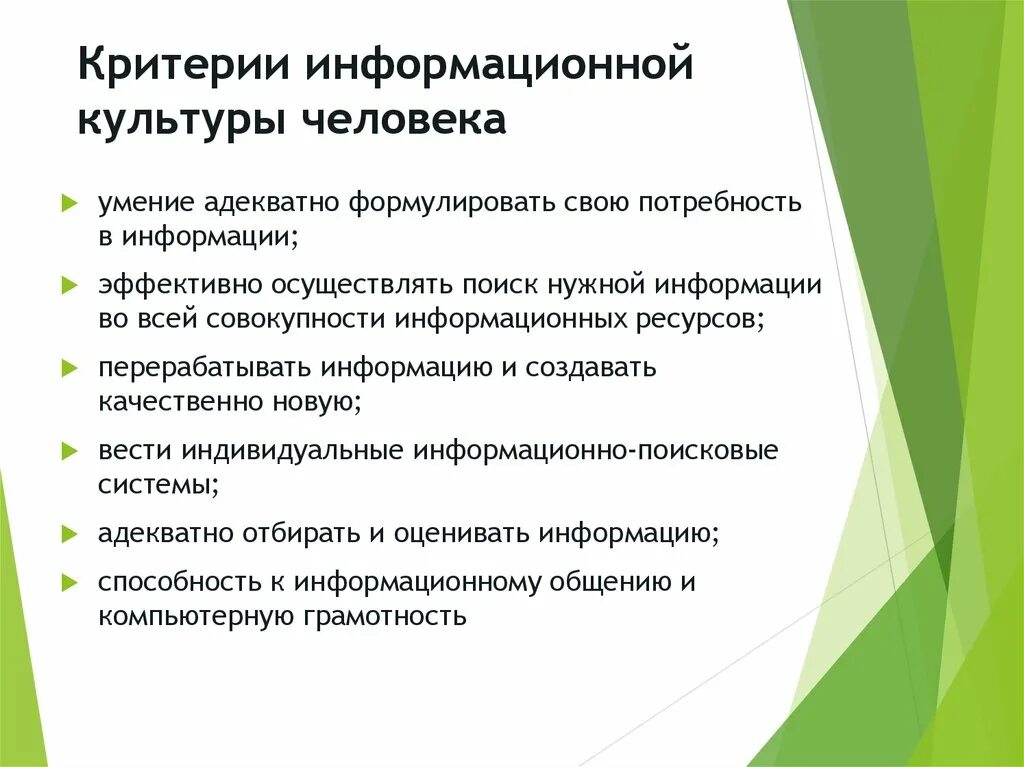 Критерии информационной культуры человека

умение адекватно формулировать свою потребность в информации;

эффективно осуществлять поиск нужной информации во всей совокупности информационных ресурсов;

перерабатывать информацию и создавать качественно новую;

вести индивидуальные информационно-поисковые системы;

адекватно отбирать и оценивать информацию;

способность к информационному общению и компьютерную грамотность